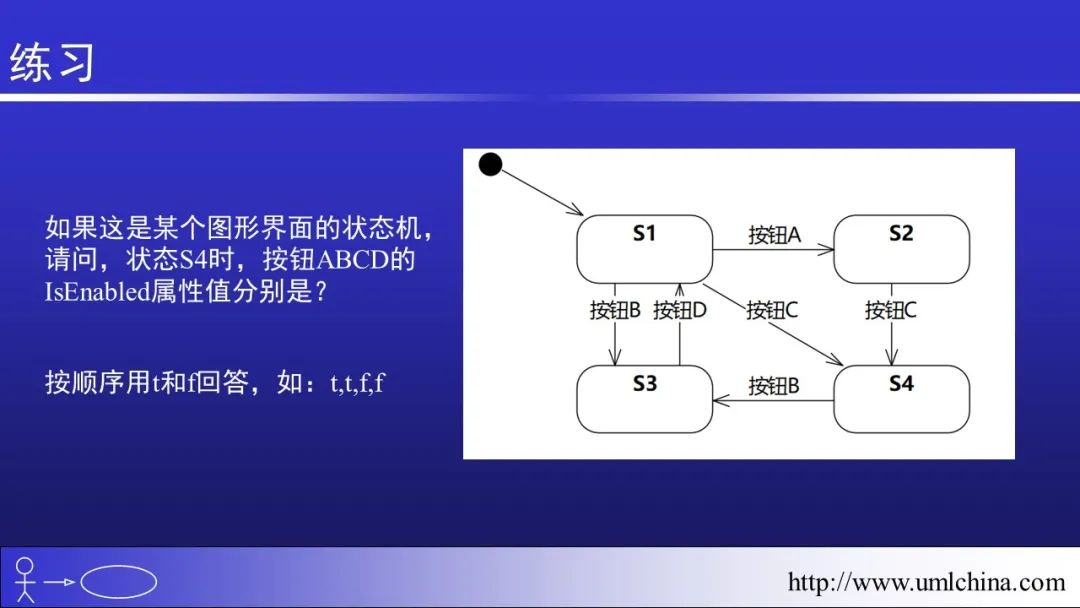 练习

如果这是某个图形界面的状态机，请问，状态S4时，按钮ABCD的IsEnabled属性值分别是？

按顺序用t和f回答，如：t,t,f,f

S1
按钮A
S2
按钮B
按钮D
按钮C
按钮C
S3
按钮B
S4

http://www.umlchina.com